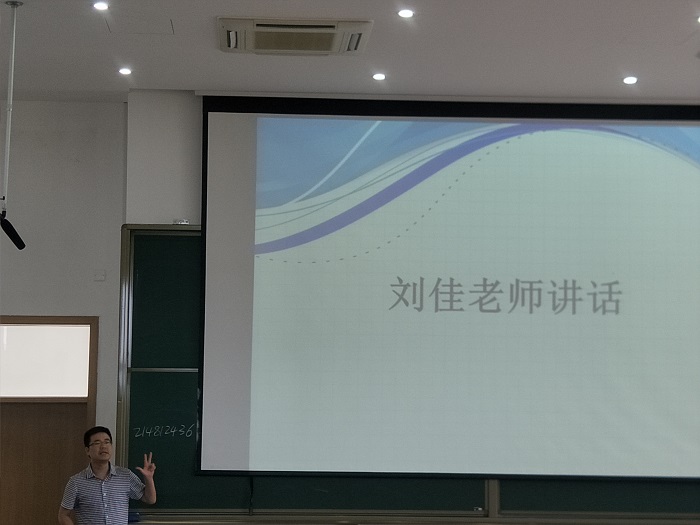 刘佳老师讲话

214812436